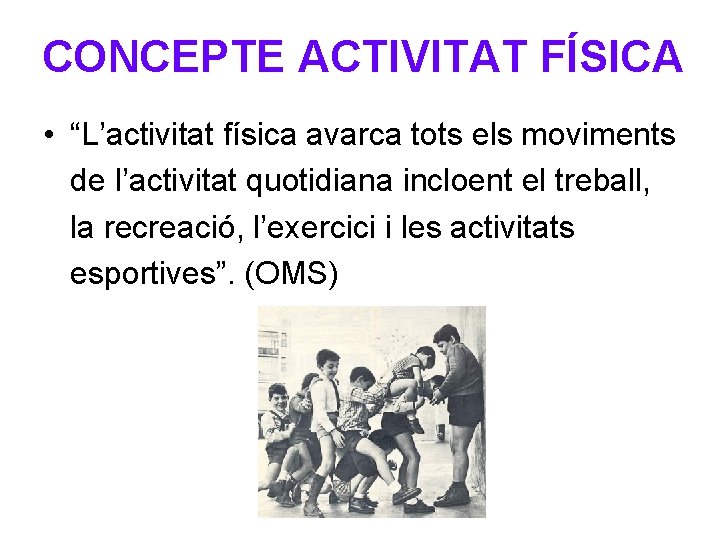 CONCEPTE ACTIVITAT FÍSICA

• “L’activitat física avarca tots els moviments de l’activitat quotidiana incloent el treball, la recreació, l’exercici i les activitats esportives”. (OMS)